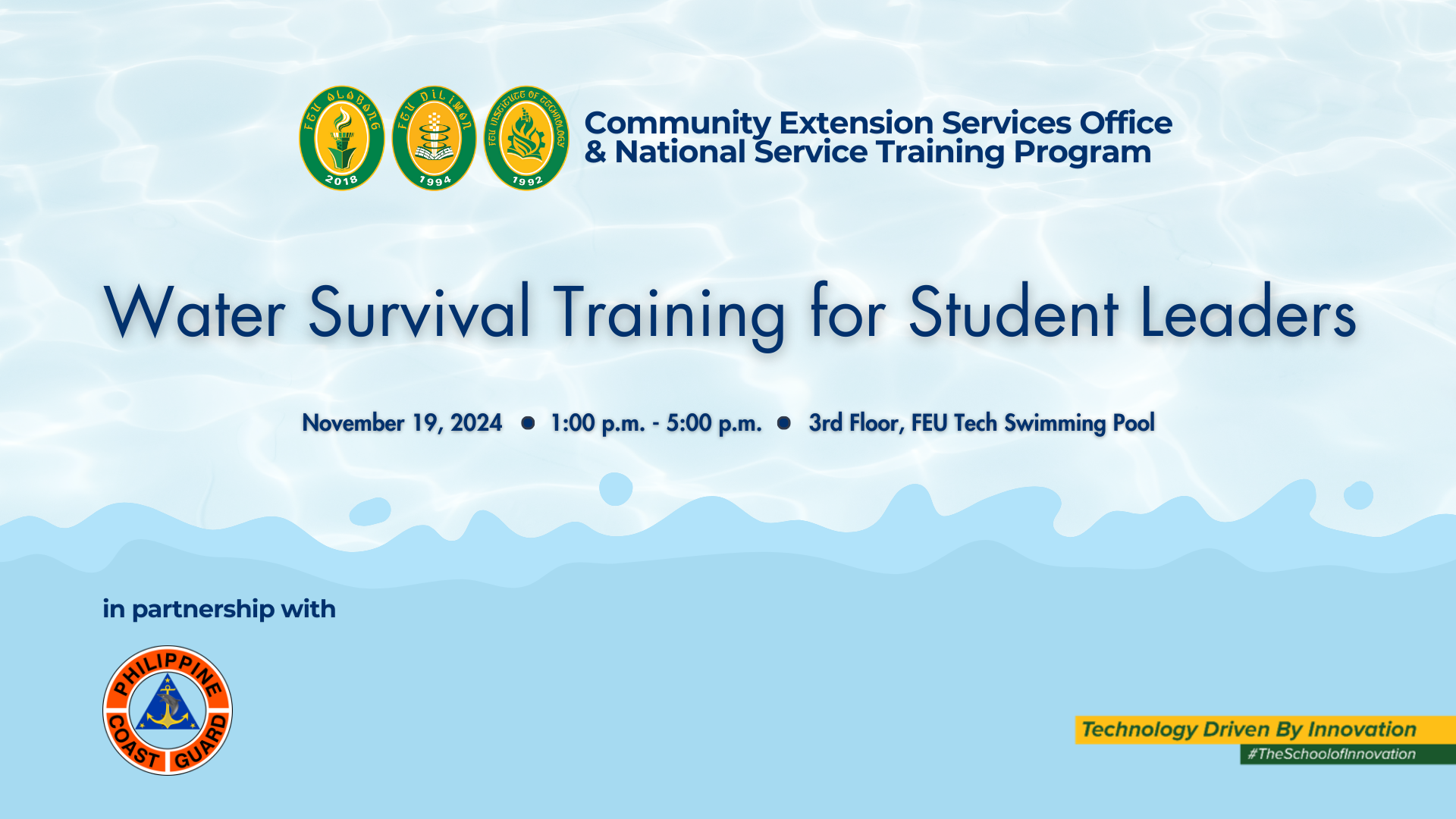 FEU ALABANG 2018

FEU DILIMAN 1994

FEU INSTITUTE OF TECHNOLOGY 1992

Community Extension Services Office & National Service Training Program

Water Survival Training for Student Leaders

November 19, 2024 • 1:00 p.m. - 5:00 p.m. • 3rd Floor, FEU Tech Swimming Pool

in partnership with

PHILIPPINE COAST GUARD

Technology Driven By Innovation
#TheSchoolofInnovation